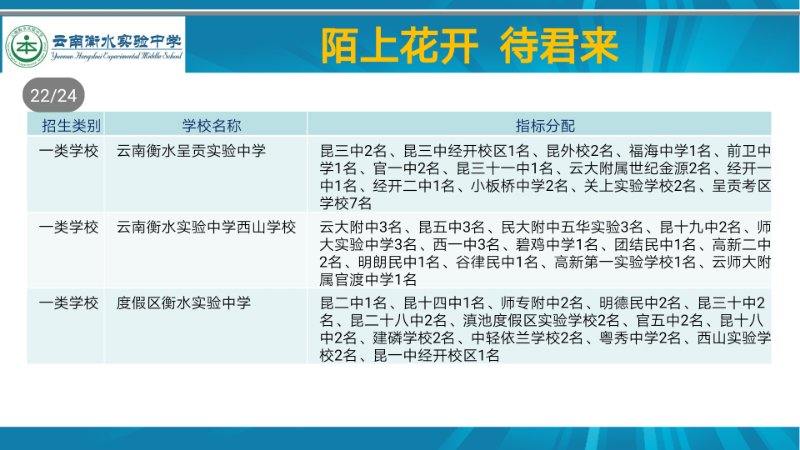 云南衡水实验中学
Yunnan Hengshui Experimental Middle School

陌上花开 待君来

22/24

| 招生类别 | 学校名称 | 指标分配 |
|---|---|---|
| 一类学校 | 云南衡水呈贡实验中学 | 昆三中2名、昆三中经开校区1名、昆外校2名、福海中学1名、前卫中学1名、官一中2名、昆三十一中1名、云大附属世纪金源2名、经开一中1名、经开二中1名、小板桥中学2名、关上实验学校2名、呈贡考区学校7名 |
| 一类学校 | 云南衡水实验中学西山学校 | 云大附中3名、昆五中3名、民大附中五华实验3名、昆十九中2名、师大实验中学3名、西一中3名、碧鸡中学1名、团结民中1名、高新二中2名、明朗民中1名、谷律民中1名、高新第一实验学校1名、云师大附属官渡中学1名 |
| 一类学校 | 度假区衡水实验中学 | 昆二中1名、昆十四中1名、师专附中2名、明德民中2名、昆三十中2名、昆二十八中2名、滇池度假区实验学校2名、官五中2名、昆十八中2名、建磷学校2名、中轻依兰学校2名、粤秀中学2名、西山实验学校2名、昆一中经开校区1名 |